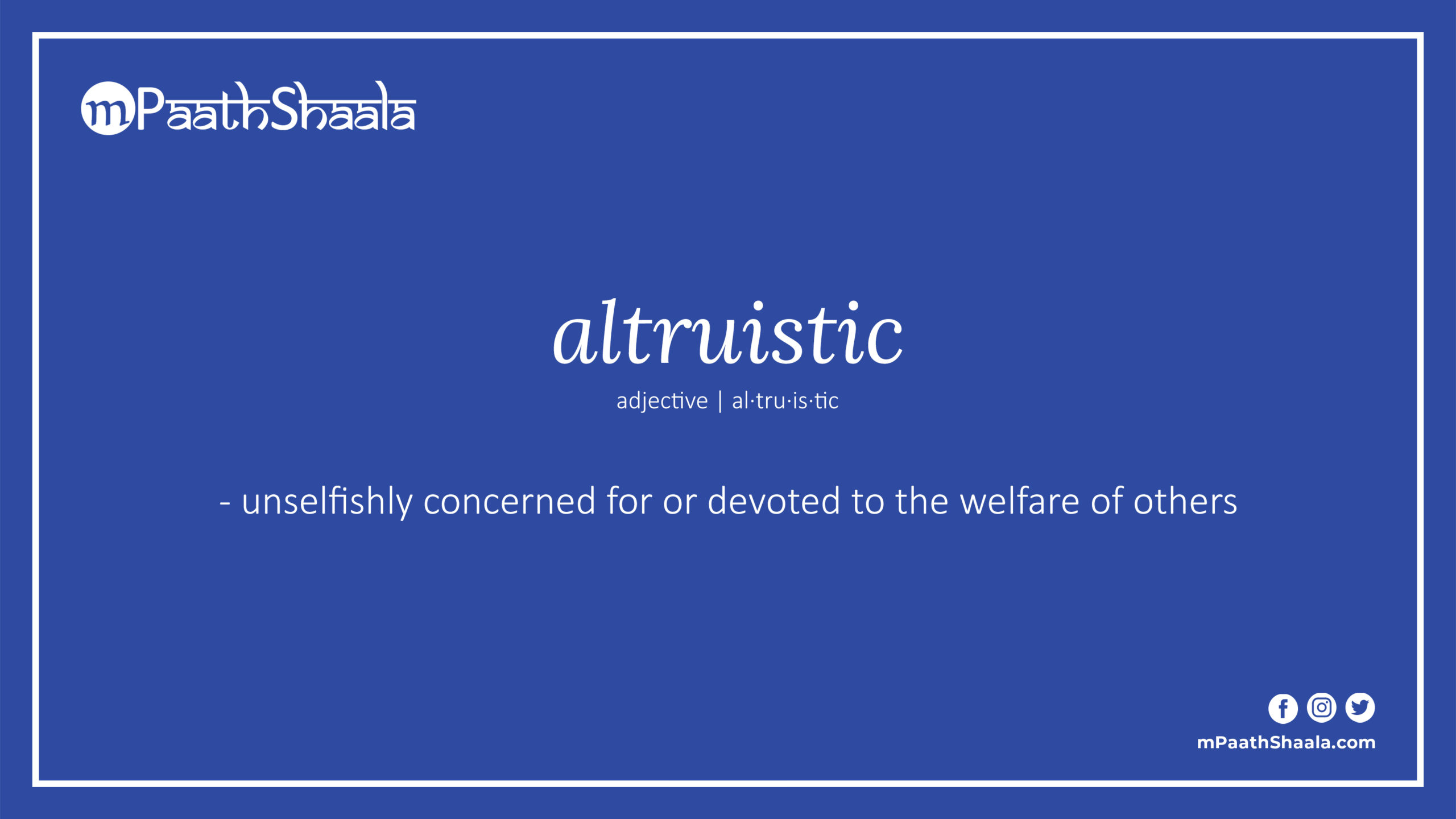 mPaathShaala

altruistic

adjective | al·tru·is·tic

- unselfishly concerned for or devoted to the welfare of others

mPaathShaala.com